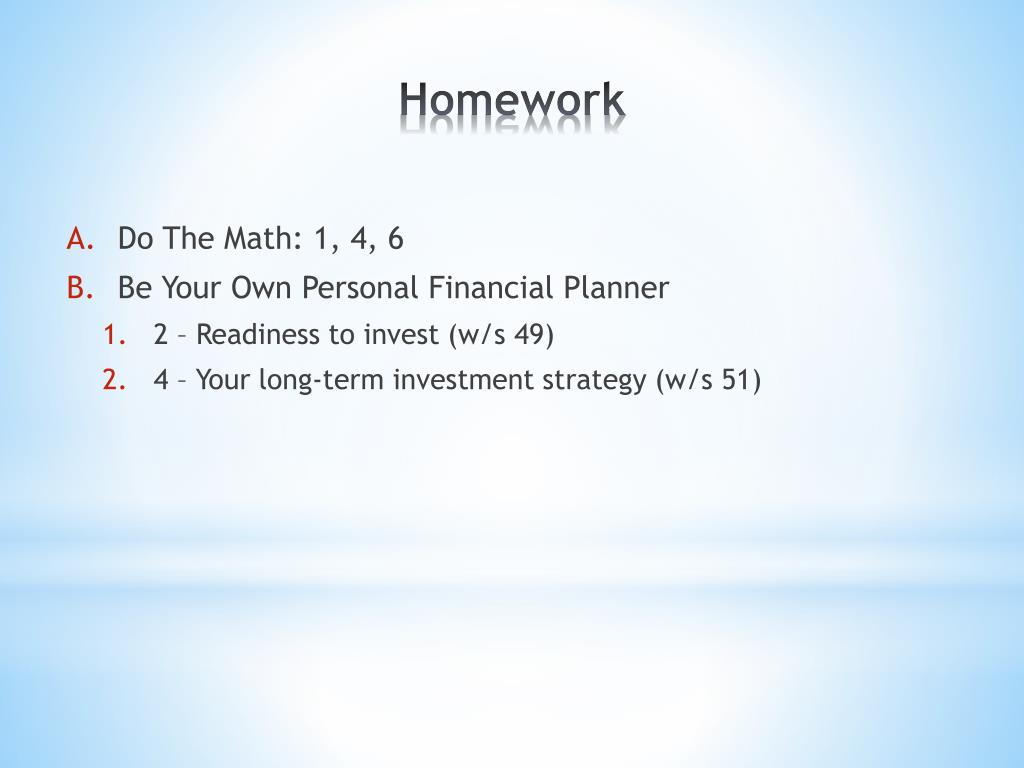 Homework

A. Do The Math: 1, 4, 6
B. Be Your Own Personal Financial Planner
1. 2 – Readiness to invest (w/s 49)
2. 4 – Your long-term investment strategy (w/s 51)